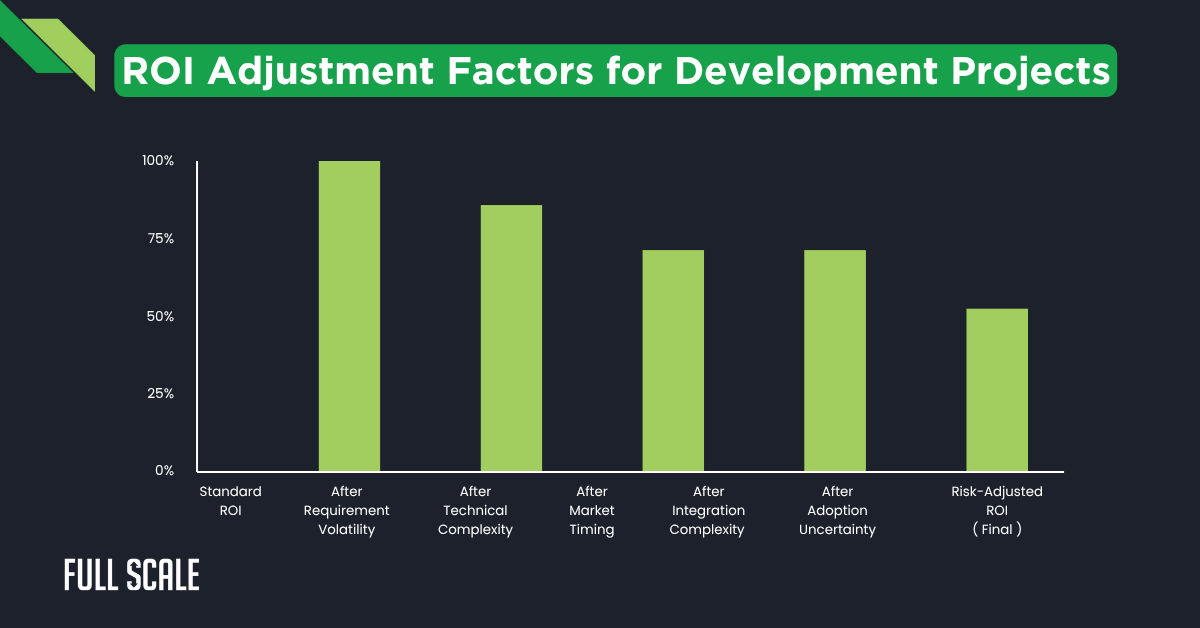 ROI Adjustment Factors for Development Projects

100%
75%
50%
25%
0%

Standard ROI
After Requirement Volatility
After Technical Complexity
After Market Timing
After Integration Complexity
After Adoption Uncertainty
Risk-Adjusted ROI ( Final )

FULL SCALE